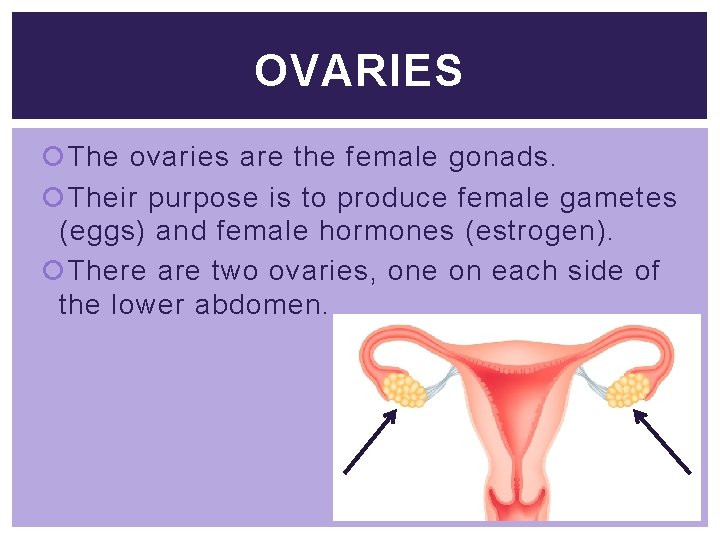 OVARIES

The ovaries are the female gonads.

Their purpose is to produce female gametes (eggs) and female hormones (estrogen).

There are two ovaries, one on each side of the lower abdomen.